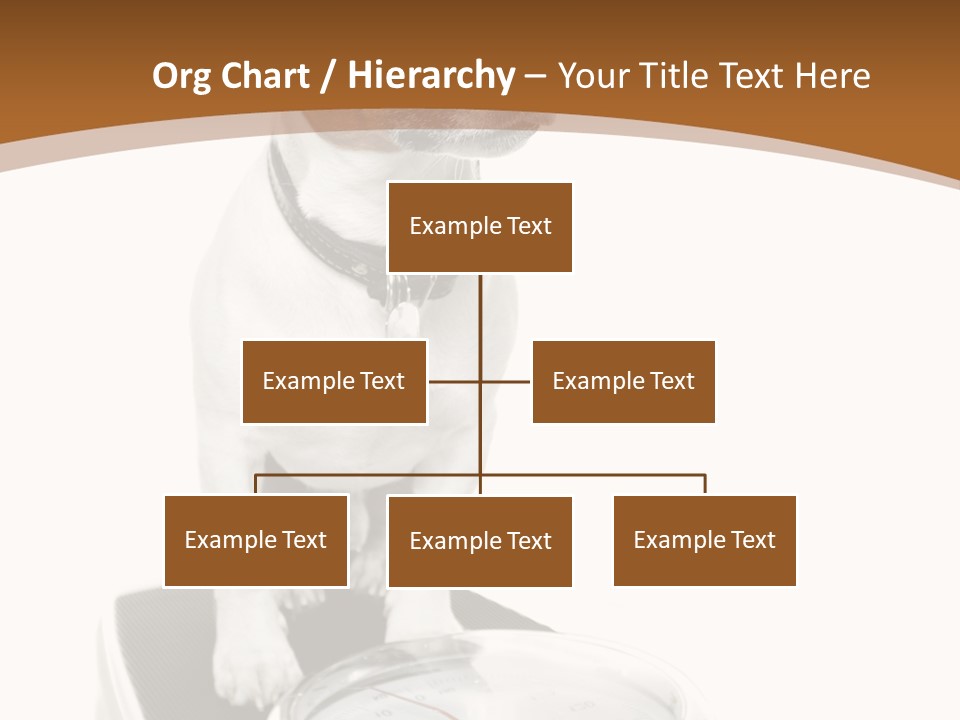 Org Chart / Hierarchy – Your Title Text Here

Example Text

Example Text

Example Text

Example Text

Example Text

Example Text